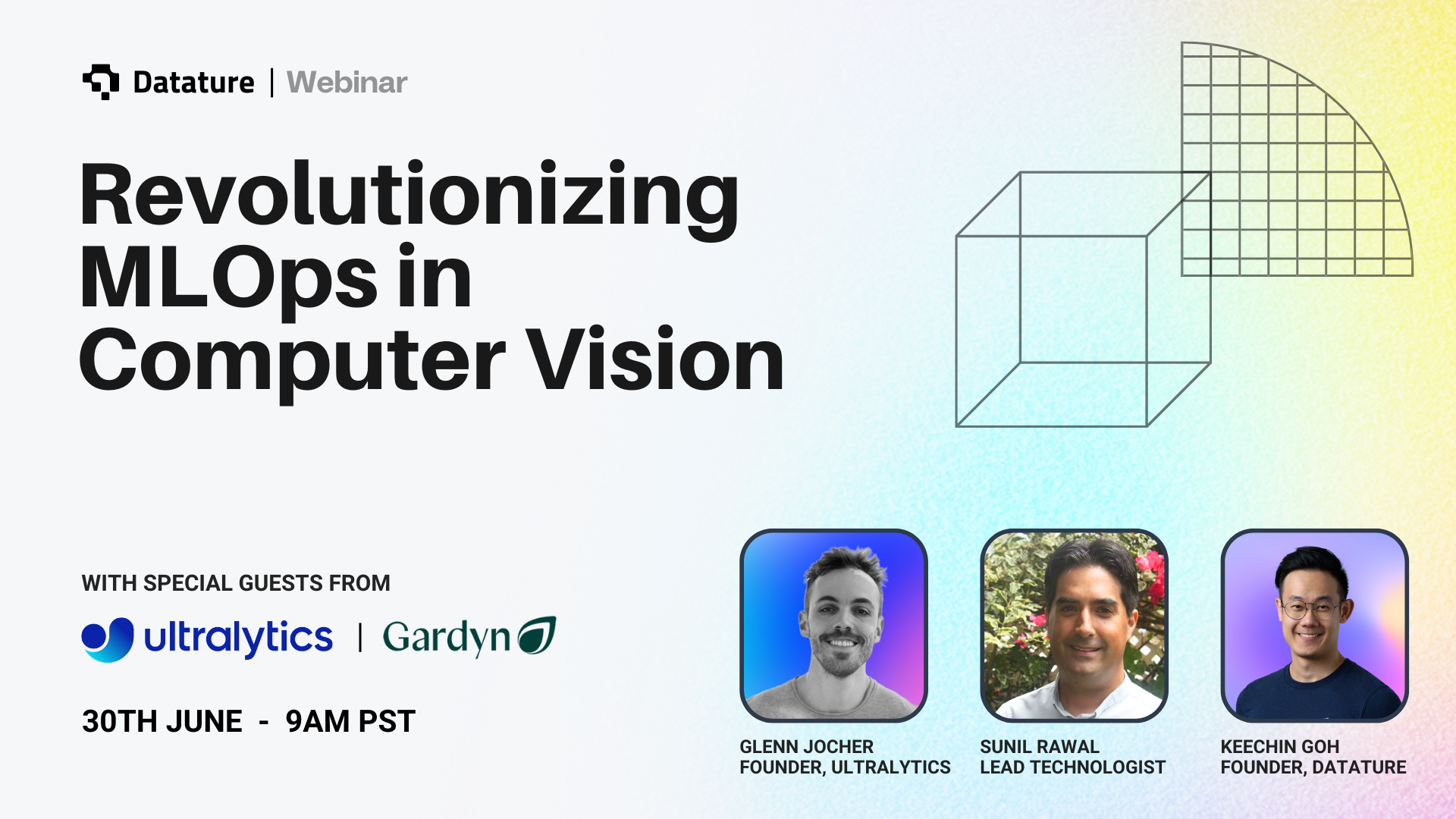 Datature | Webinar

Revolutionizing MLOps in Computer Vision

WITH SPECIAL GUESTS FROM

ultralytics | Gardyn

30TH JUNE - 9AM PST

GLENN JOCHER
FOUNDER, ULTRALYTICS

SUNIL RAWAL
LEAD TECHNOLOGIST

KEECHIN GOH
FOUNDER, DATATURE